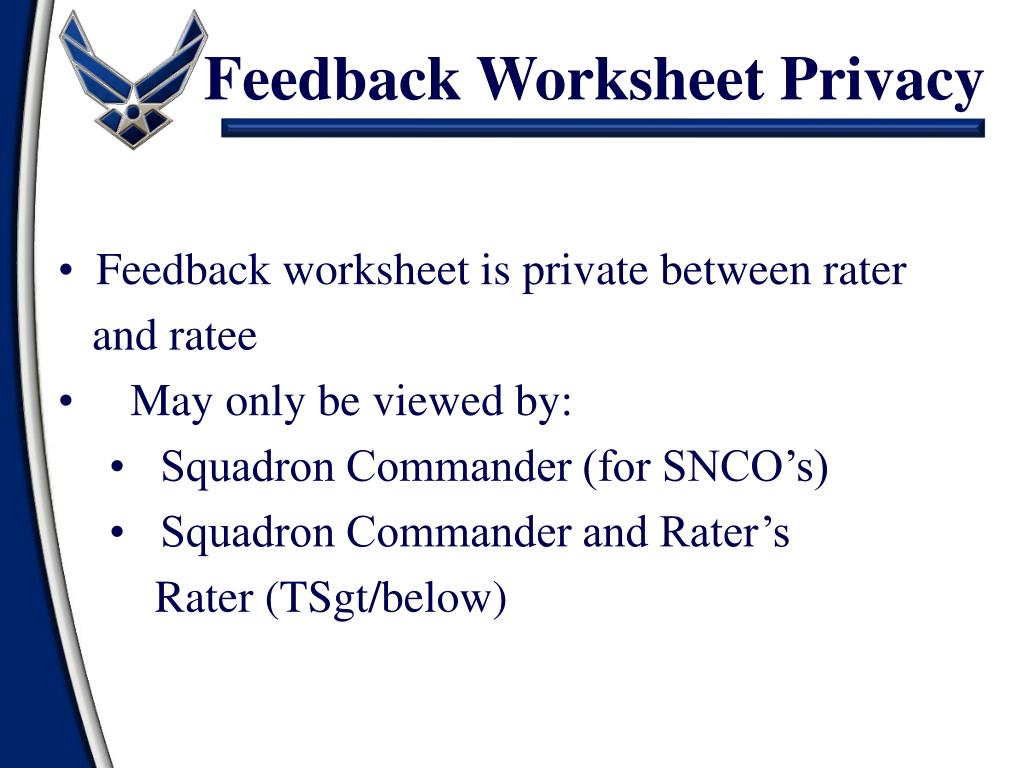 Feedback Worksheet Privacy

• Feedback worksheet is private between rater and ratee

• May only be viewed by:

• Squadron Commander (for SNCO’s)

• Squadron Commander and Rater’s Rater (TSgt/below)